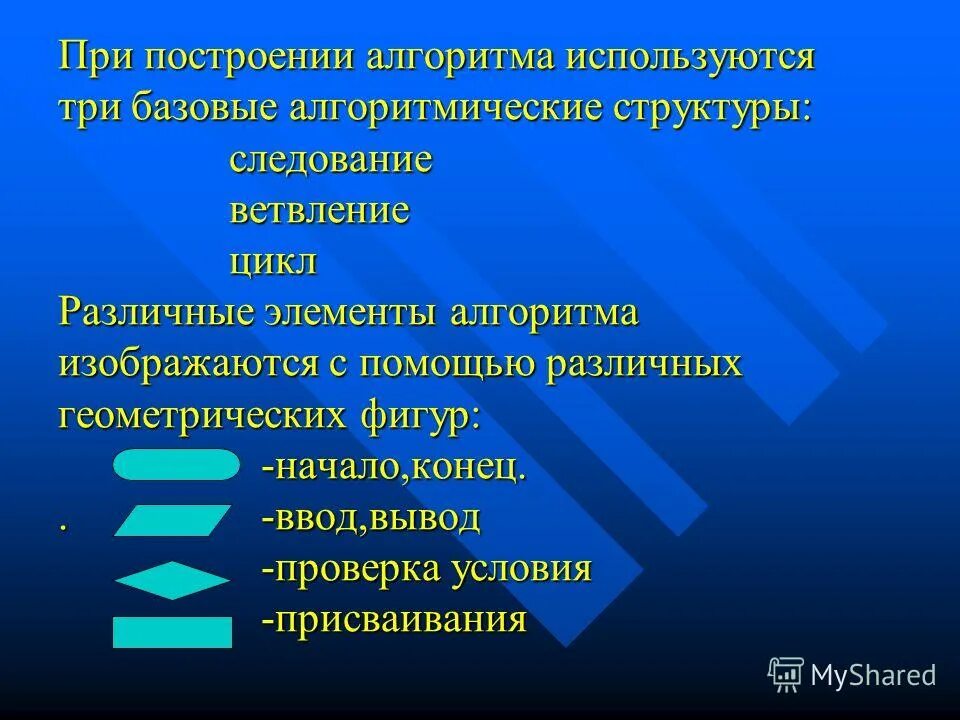 При построении алгоритма используются три базовые алгоритмические структуры:
следование
ветвление
цикл
Различные элементы алгоритма изображаются с помощью различных геометрических фигур:
-начало,конец.
. -ввод,вывод
-проверка условия
-присваивания

MyShared